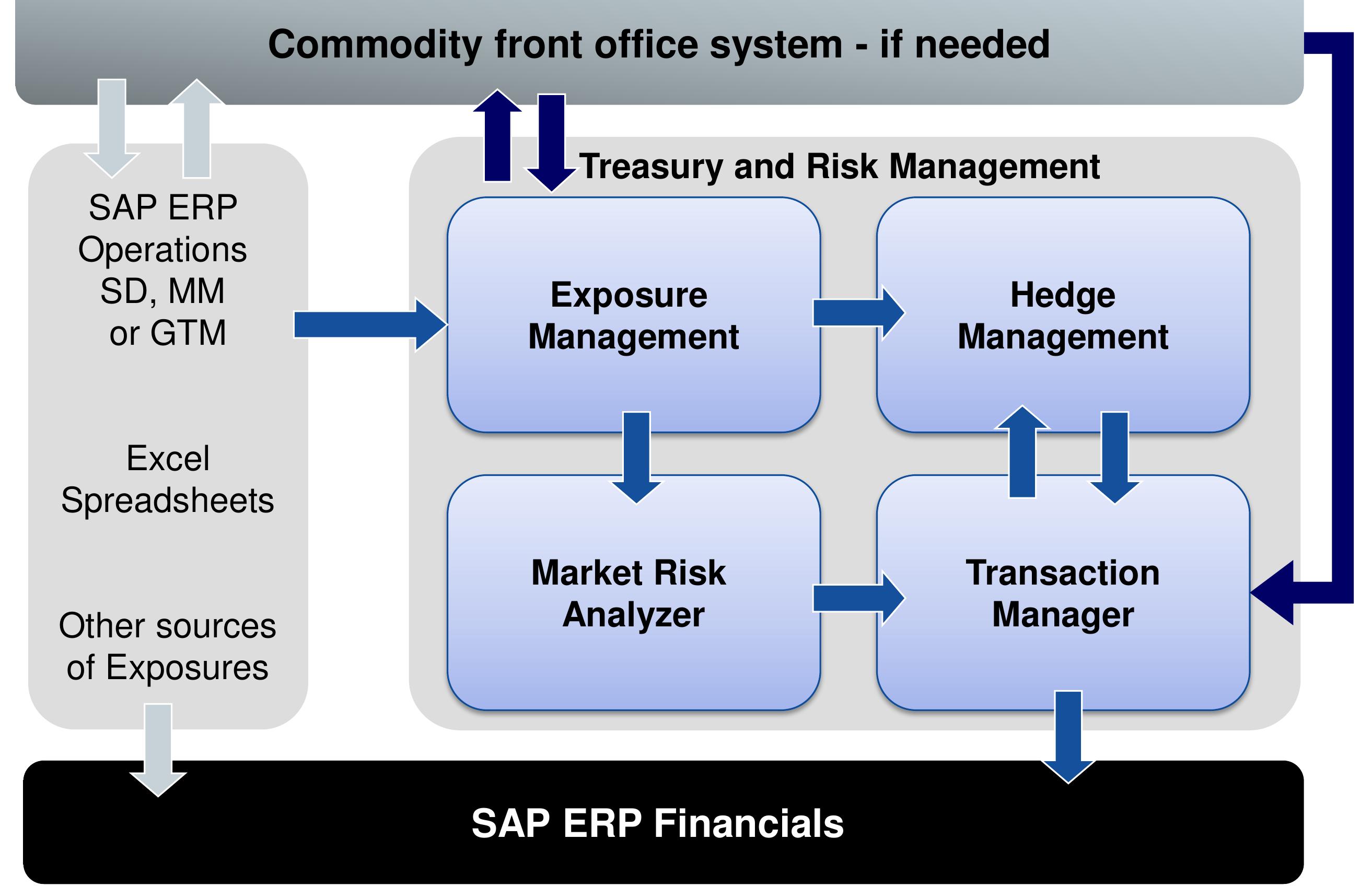 Commodity front office system - if needed

SAP ERP
Operations
SD, MM
or GTM

Excel
Spreadsheets

Other sources
of Exposures

Treasury and Risk Management

Exposure
Management

Hedge
Management

Market Risk
Analyzer

Transaction
Manager

SAP ERP Financials